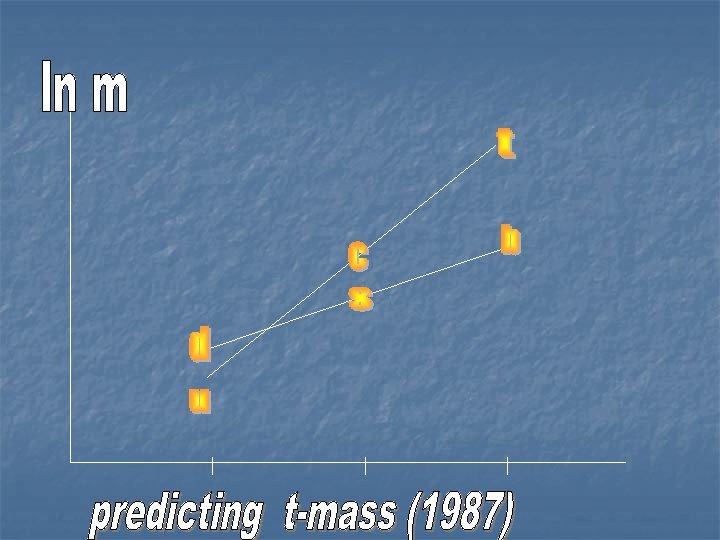 ln m

t
c
b
s
d
u

predicting t-mass (1987)